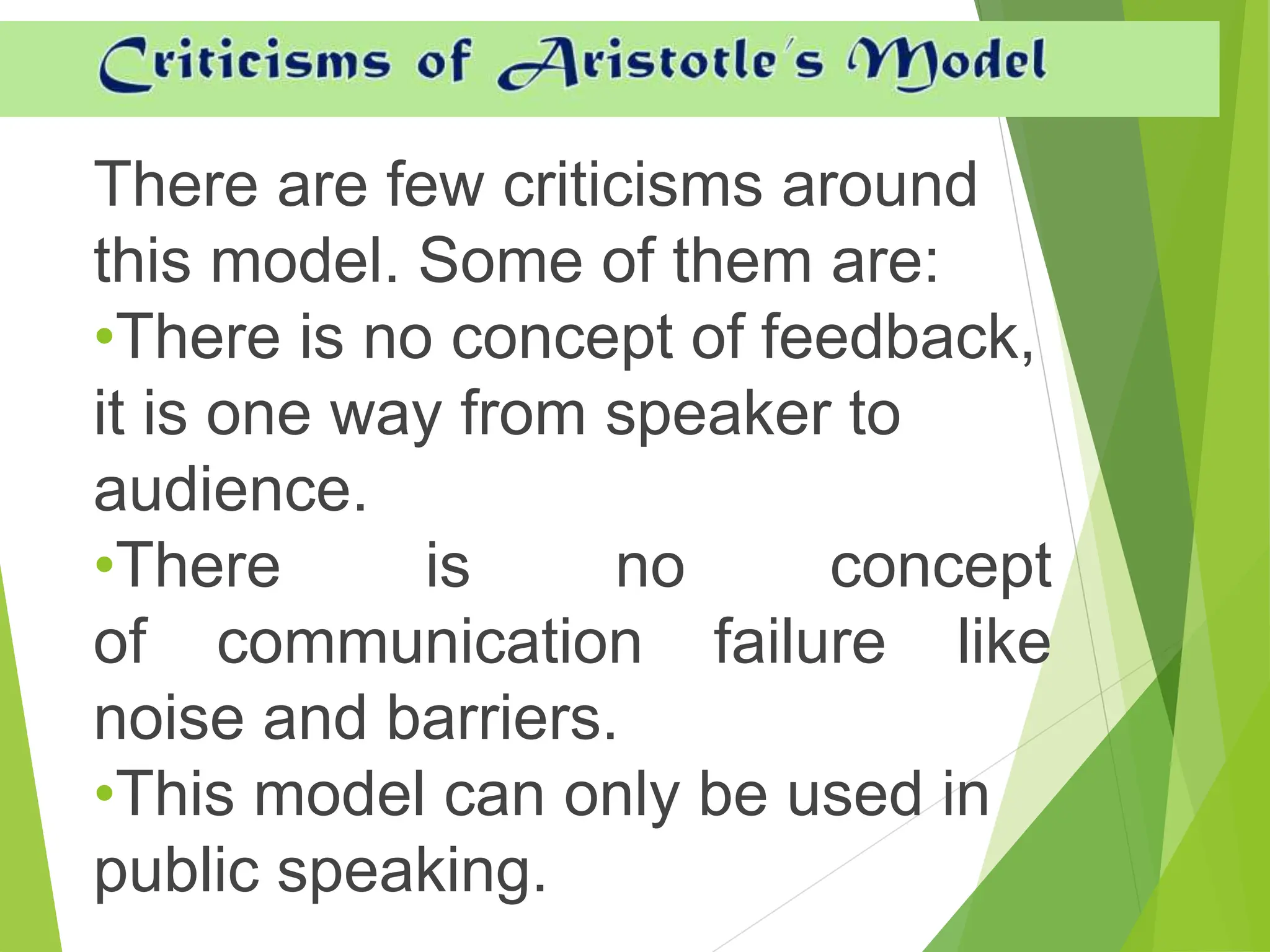 Criticisms of Aristotle's Model

There are few criticisms around this model. Some of them are:

•There is no concept of feedback, it is one way from speaker to audience.

•There is no concept of communication failure like noise and barriers.

•This model can only be used in public speaking.